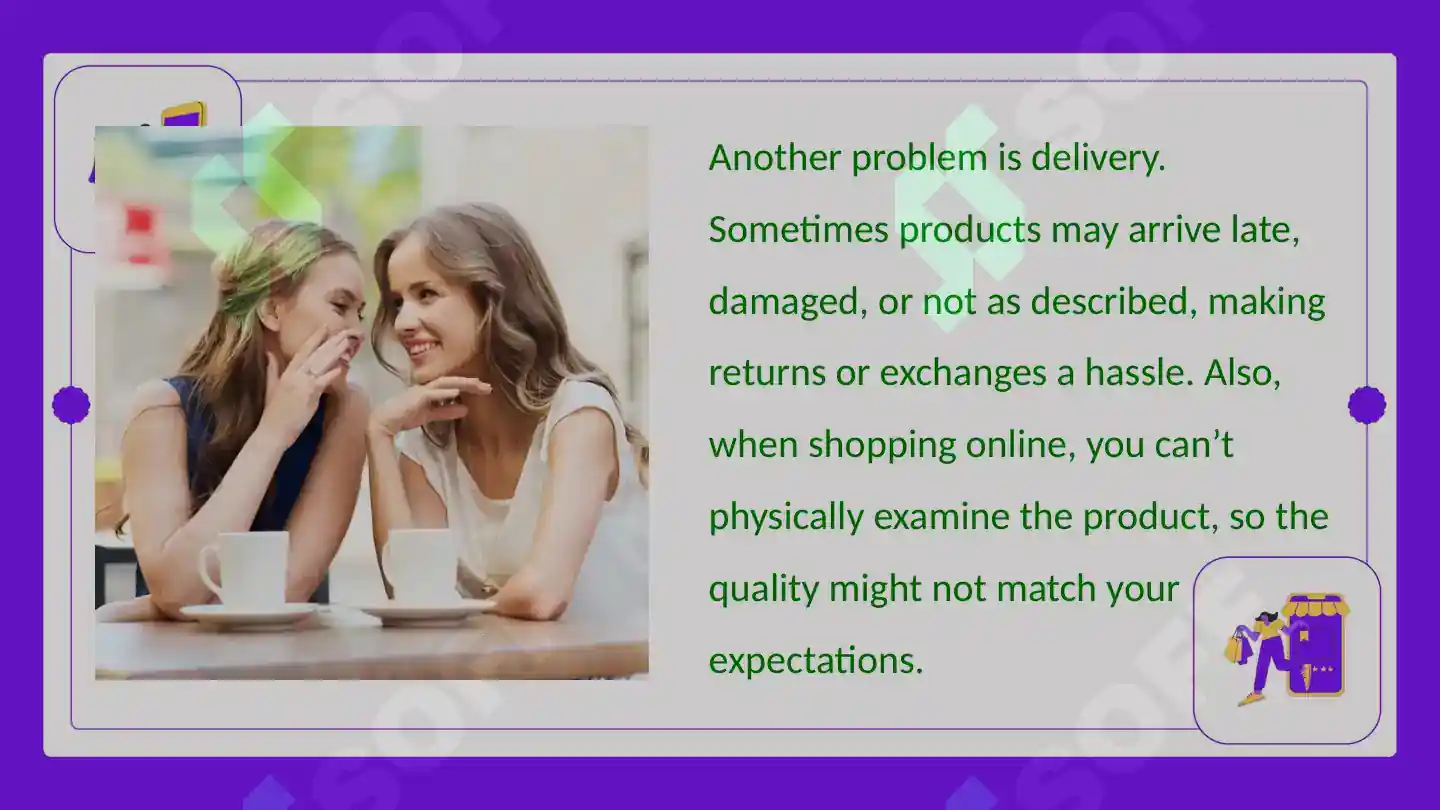 Another problem is delivery. Sometimes products may arrive late, damaged, or not as described, making returns or exchanges a hassle. Also, when shopping online, you can’t physically examine the product, so the quality might not match your expectations.